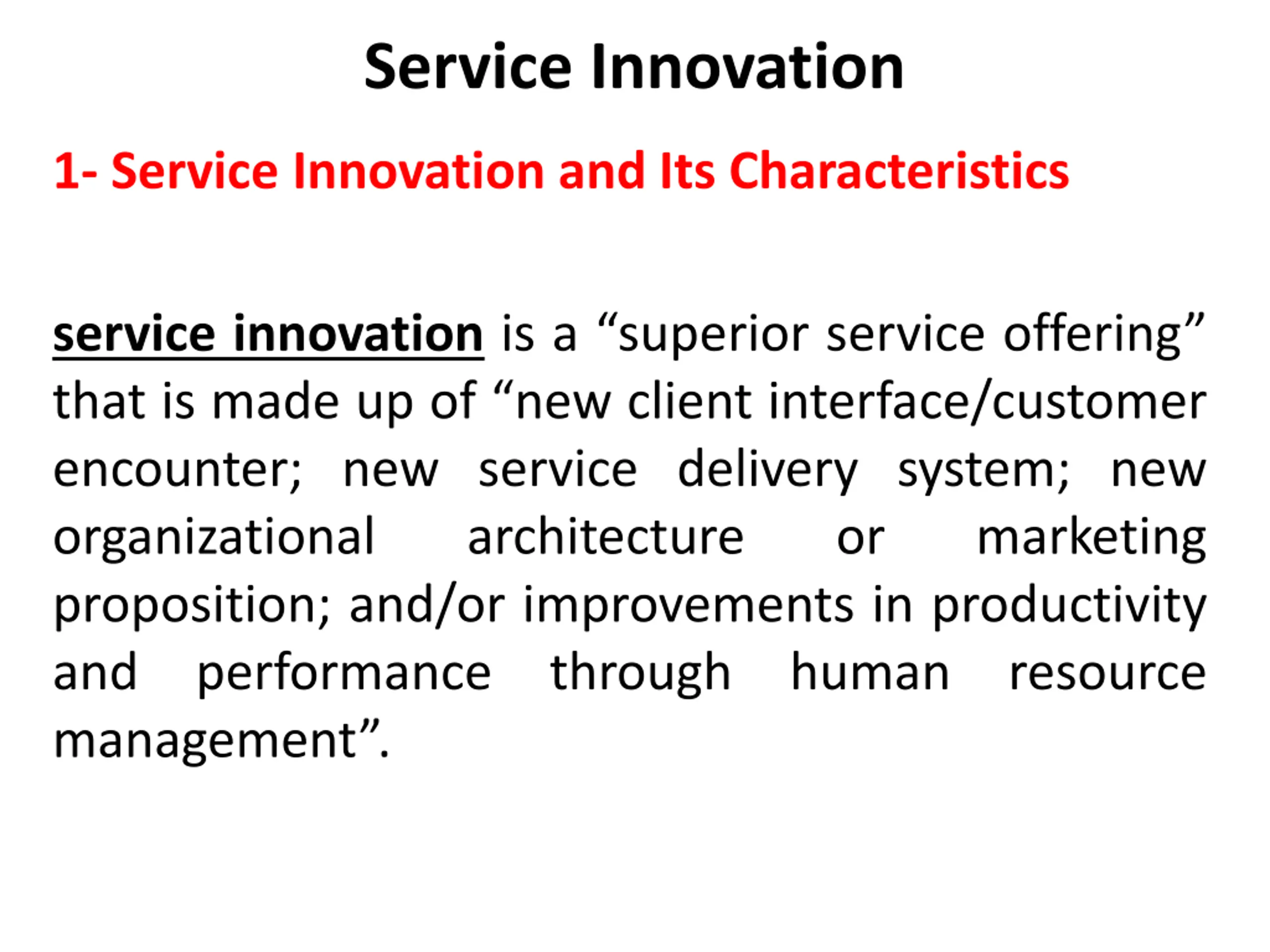 Service Innovation

1- Service Innovation and Its Characteristics

service innovation is a “superior service offering” that is made up of “new client interface/customer encounter; new service delivery system; new organizational architecture or marketing proposition; and/or improvements in productivity and performance through human resource management”.